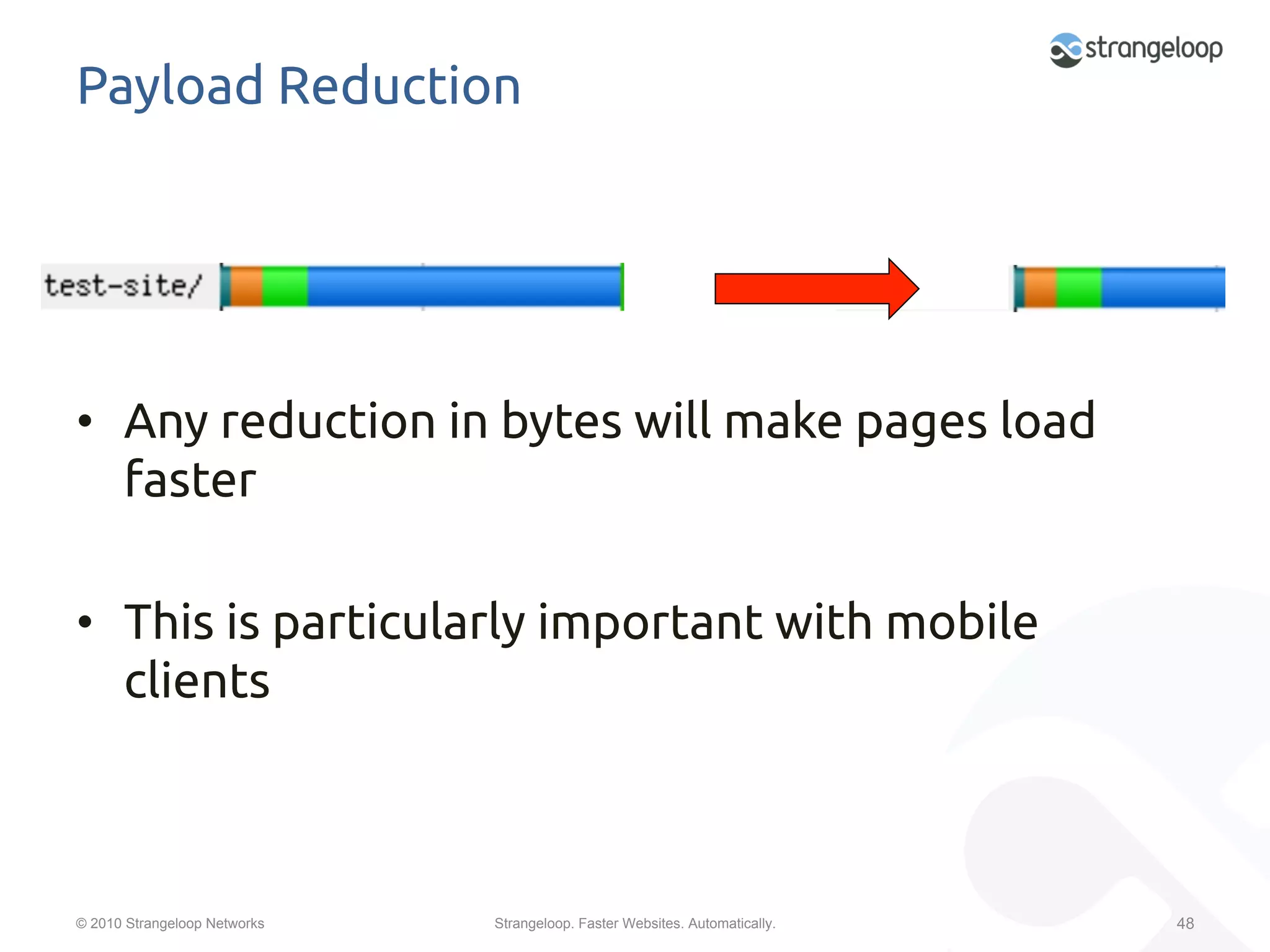 strangeloop

Payload Reduction

test-site/

• Any reduction in bytes will make pages load faster

• This is particularly important with mobile clients

© 2010 Strangeloop Networks

Strangeloop. Faster Websites. Automatically.

48